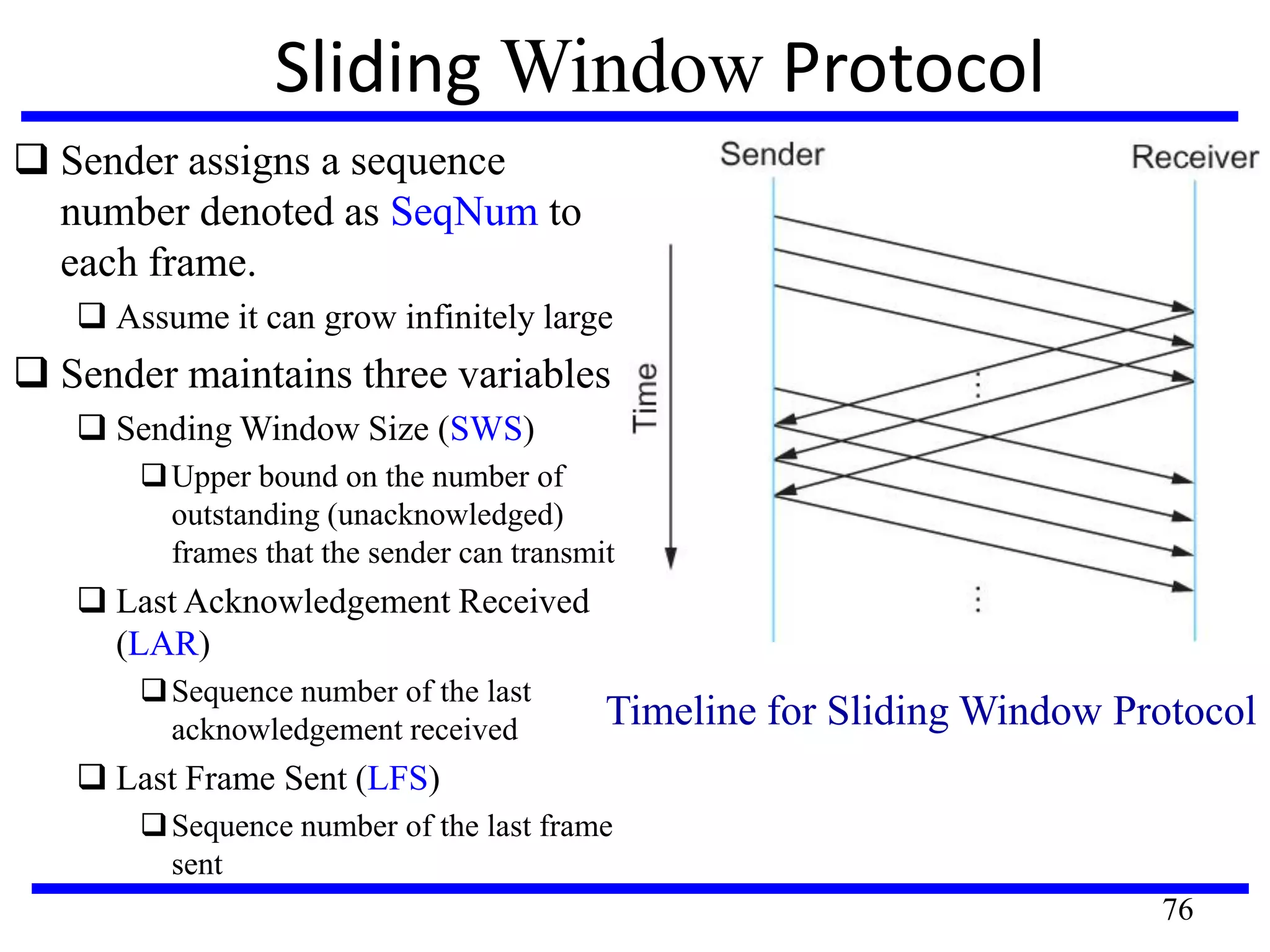 Sliding Window Protocol

❑ Sender assigns a sequence number denoted as SeqNum to each frame.

❑ Assume it can grow infinitely large

❑ Sender maintains three variables

❑ Sending Window Size (SWS)

❑ Upper bound on the number of outstanding (unacknowledged) frames that the sender can transmit

❑ Last Acknowledgement Received (LAR)

❑ Sequence number of the last acknowledgement received

❑ Last Frame Sent (LFS)

❑ Sequence number of the last frame sent

Sender

Receiver

Time

⋮

⋮

Timeline for Sliding Window Protocol

76